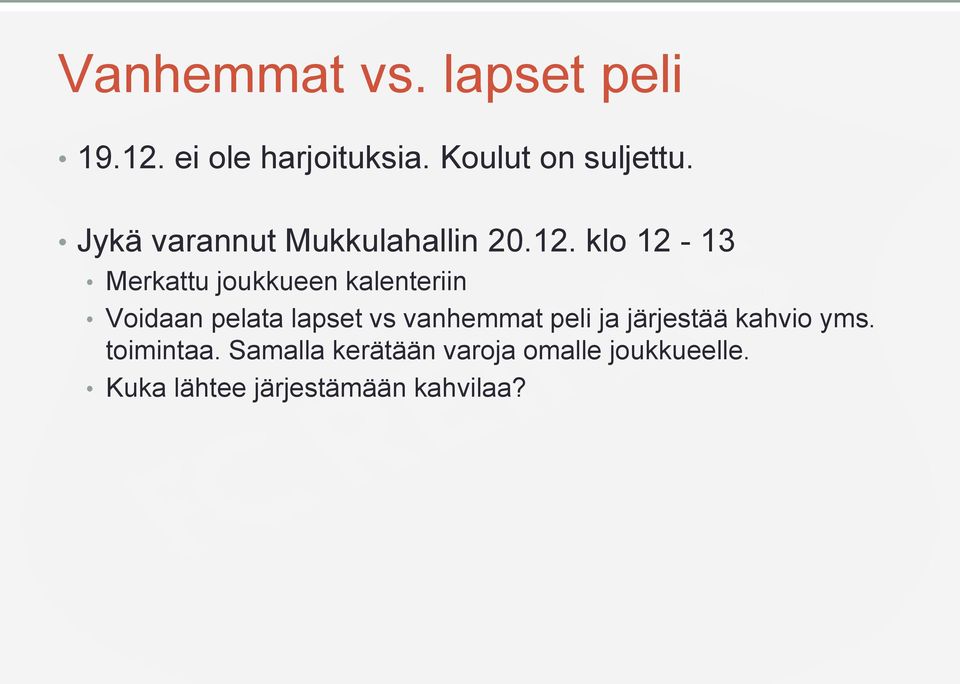 Vanhemmat vs. lapset peli

• 19.12. ei ole harjoituksia. Koulut on suljettu.

• Jykä varannut Mukkulahallin 20.12. klo 12 - 13
  • Merkattu joukkueen kalenteriin
  • Voidaan pelata lapset vs vanhemmat peli ja järjestää kahvio yms. toimintaa. Samalla kerätään varoja omalle joukkueelle.
  • Kuka lähtee järjestämään kahvilaa?